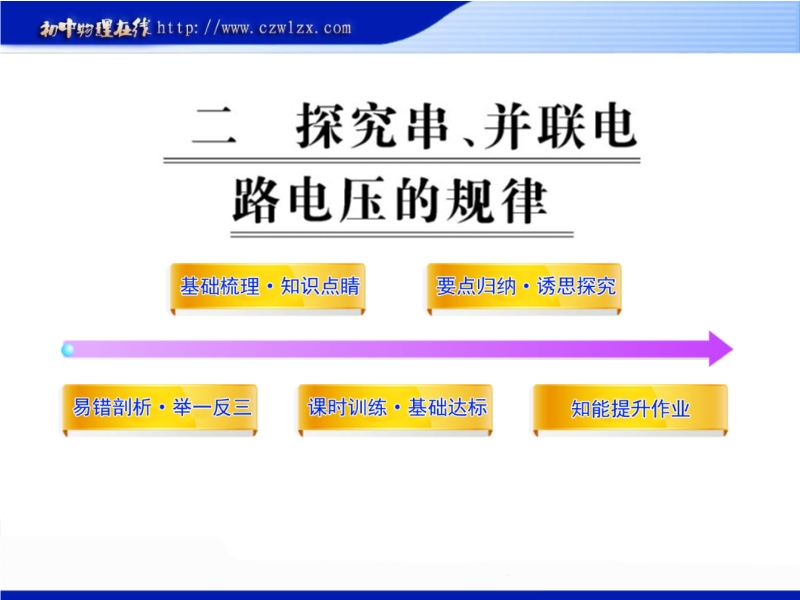 初中物理在线 http://www.czwlzx.com

二　探究串、并联电路电压的规律

基础梳理·知识点睛

要点归纳·诱思探究

易错剖析·举一反三

课时训练·基础达标

知能提升作业